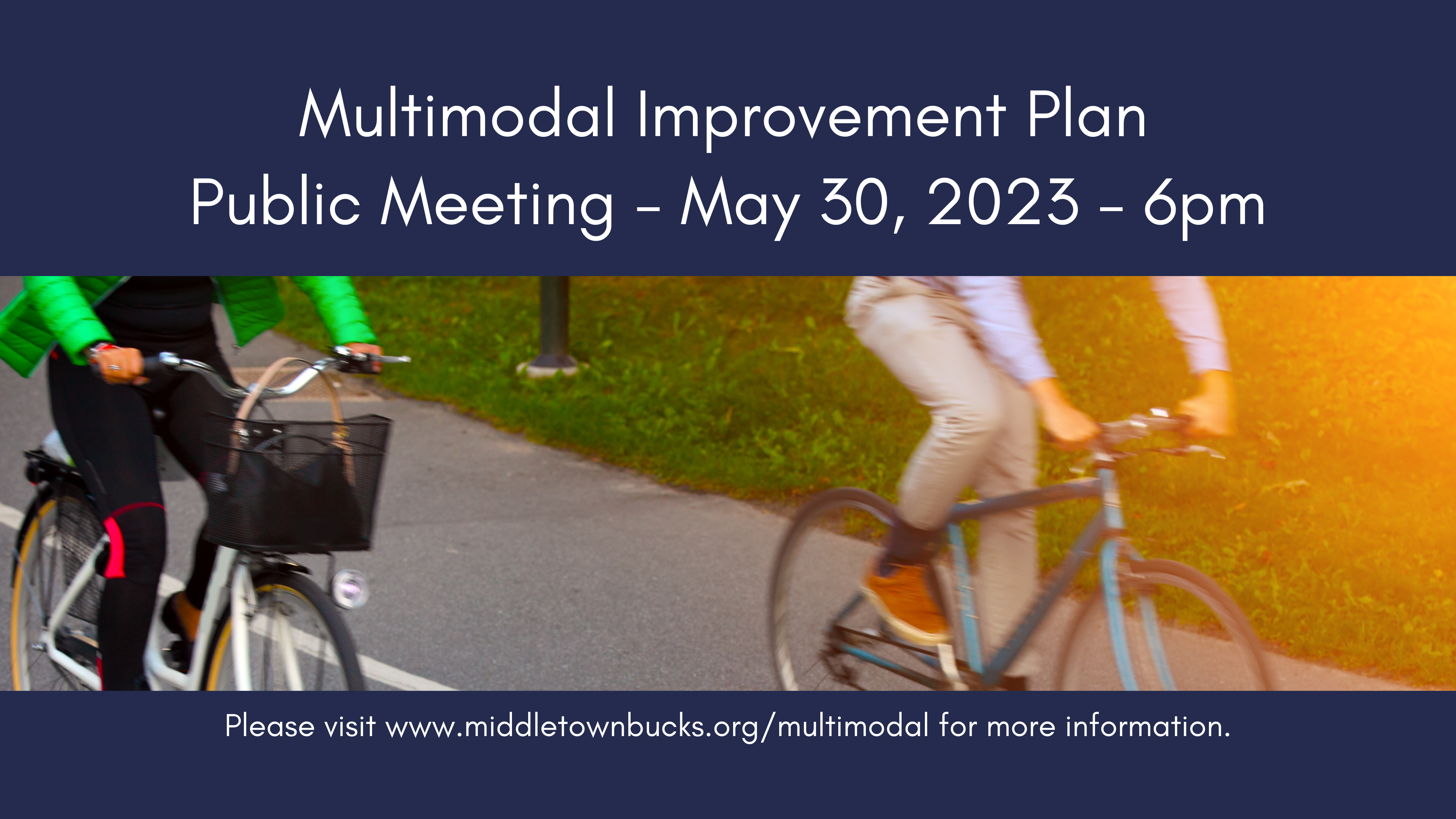 Multimodal Improvement Plan
Public Meeting - May 30, 2023 - 6pm

Please visit www.middletownbucks.org/multimodal for more information.